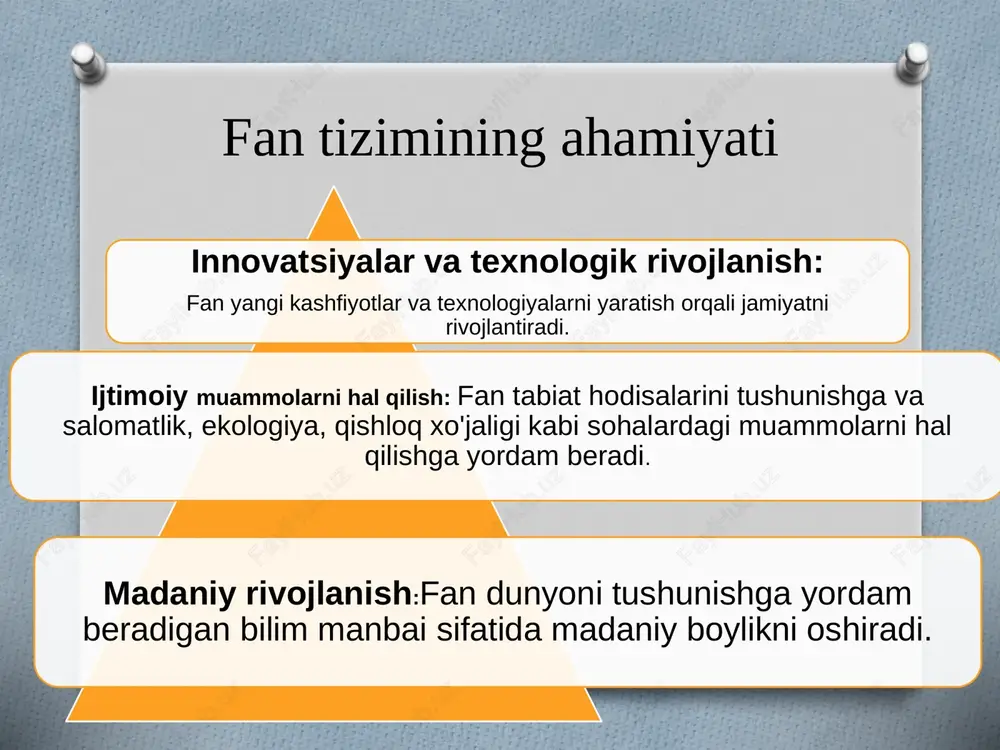 Fan tizimining ahamiyati

Innovatsiyalar va texnologik rivojlanish:
Fan yangi kashfiyotlar va texnologiyalarni yaratish orqali jamiyatni rivojlantiradi.

Ijtimoiy muammolarni hal qilish: Fan tabiat hodisalarini tushunishga va salomatlik, ekologiya, qishloq xo'jaligi kabi sohalardagi muammolarni hal qilishga yordam beradi.

Madaniy rivojlanish:Fan dunyoni tushunishga yordam beradigan bilim manbai sifatida madaniy boylikni oshiradi.